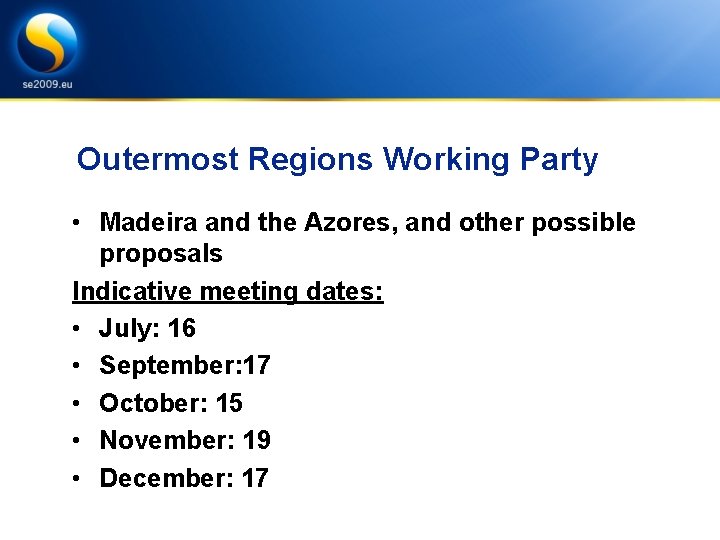 se2009.eu

Outermost Regions Working Party

• Madeira and the Azores, and other possible proposals

Indicative meeting dates:

• July: 16
• September:17
• October: 15
• November: 19
• December: 17